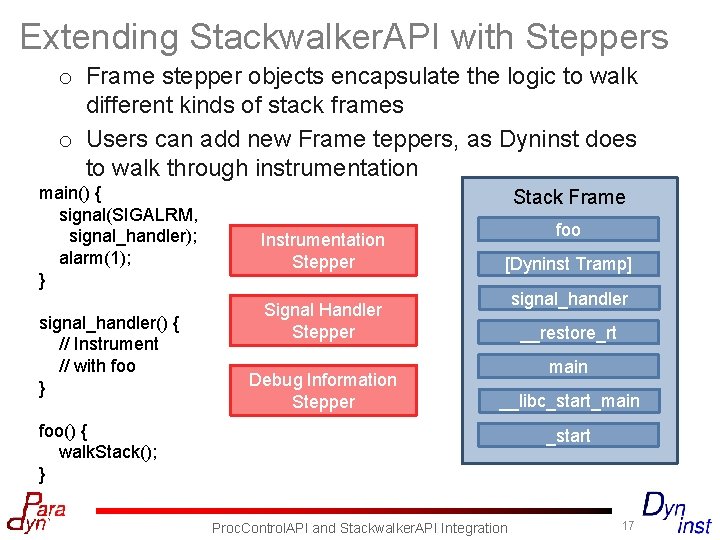 Extending StackwalkerAPI with Steppers

o Frame stepper objects encapsulate the logic to walk different kinds of stack frames

o Users can add new Frame teppers, as Dyninst does to walk through instrumentation

main() {
signal(SIGALRM,
signal_handler);
alarm(1);
}

signal_handler() {
// Instrument
// with foo
}

foo() {
walkStack();
}

Instrumentation Stepper

Signal Handler Stepper

Debug Information Stepper

Stack Frame

foo

[Dyninst Tramp]

signal_handler

__restore_rt

main

__libc_start_main

_start

Para Dyn

ProcControlAPI and StackwalkerAPI Integration

17

Dyn inst